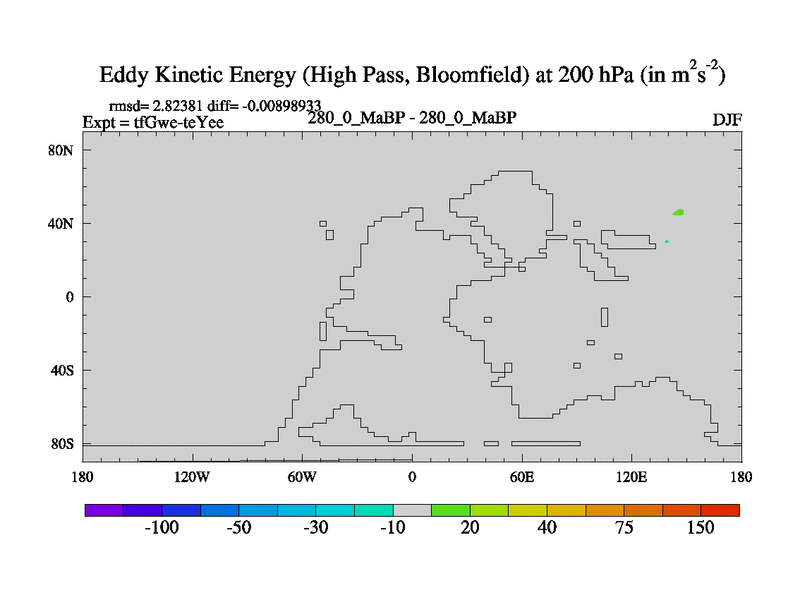 Eddy Kinetic Energy (High Pass, Bloomfield) at 200 hPa (in $m^2s^{-2}$)

rmsd= 2.82381 diff= -0.00898933
Expt = tfGwe-teYee
280_0_MaBP - 280_0_MaBP
DJF

80N
40N
0
40S
80S

180
120W
60W
0
60E
120E
180

-100
-50
-30
-10
20
40
75
150